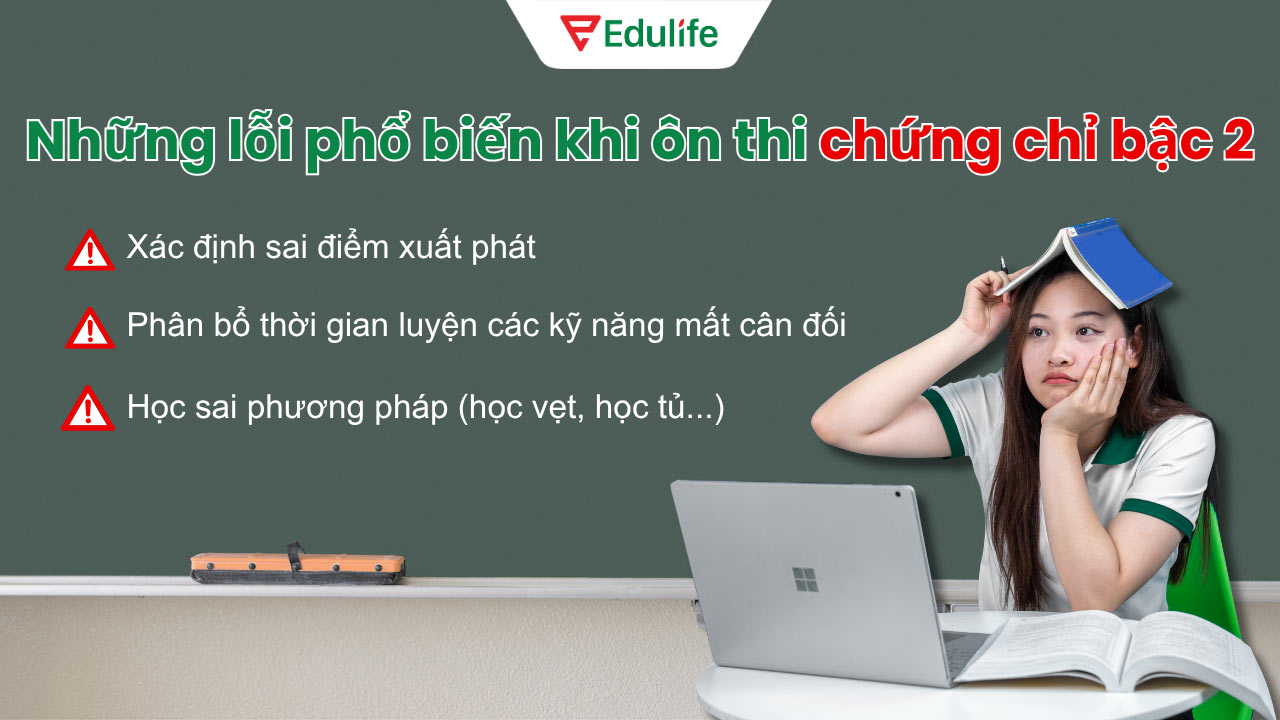 Edulife

Những lỗi phổ biến khi ôn thi chứng chỉ bậc 2

Xác định sai điểm xuất phát

Phân bổ thời gian luyện các kỹ năng mất cân đối

Học sai phương pháp (học vẹt, học tủ...)